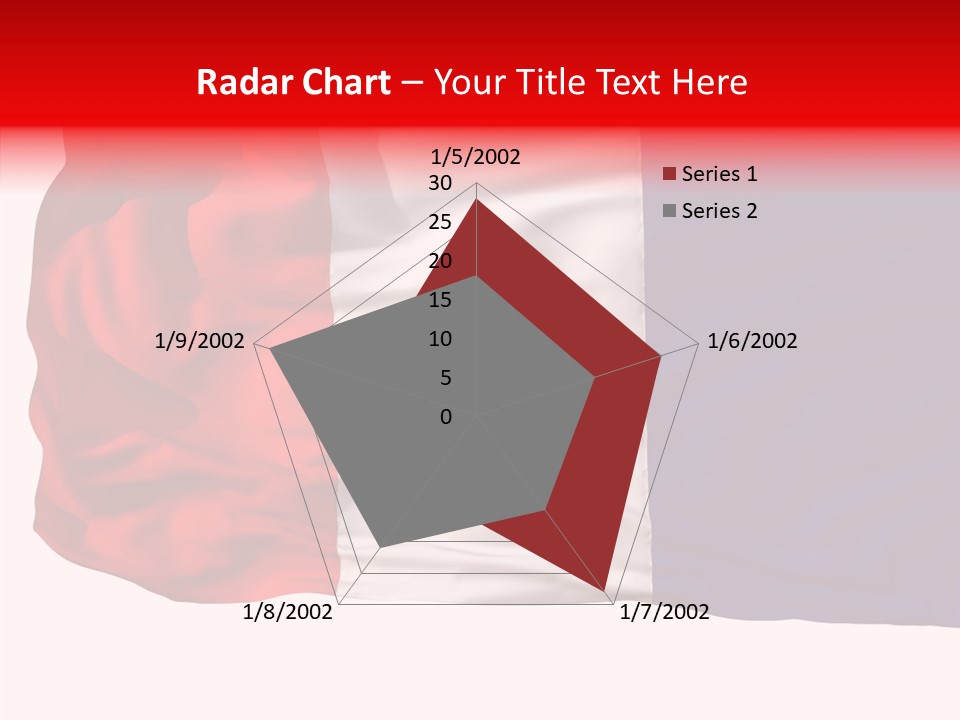 Radar Chart – Your Title Text Here

1/5/2002
30
25
20
15
10
5
0
1/6/2002
1/7/2002
1/8/2002
1/9/2002

Series 1
Series 2